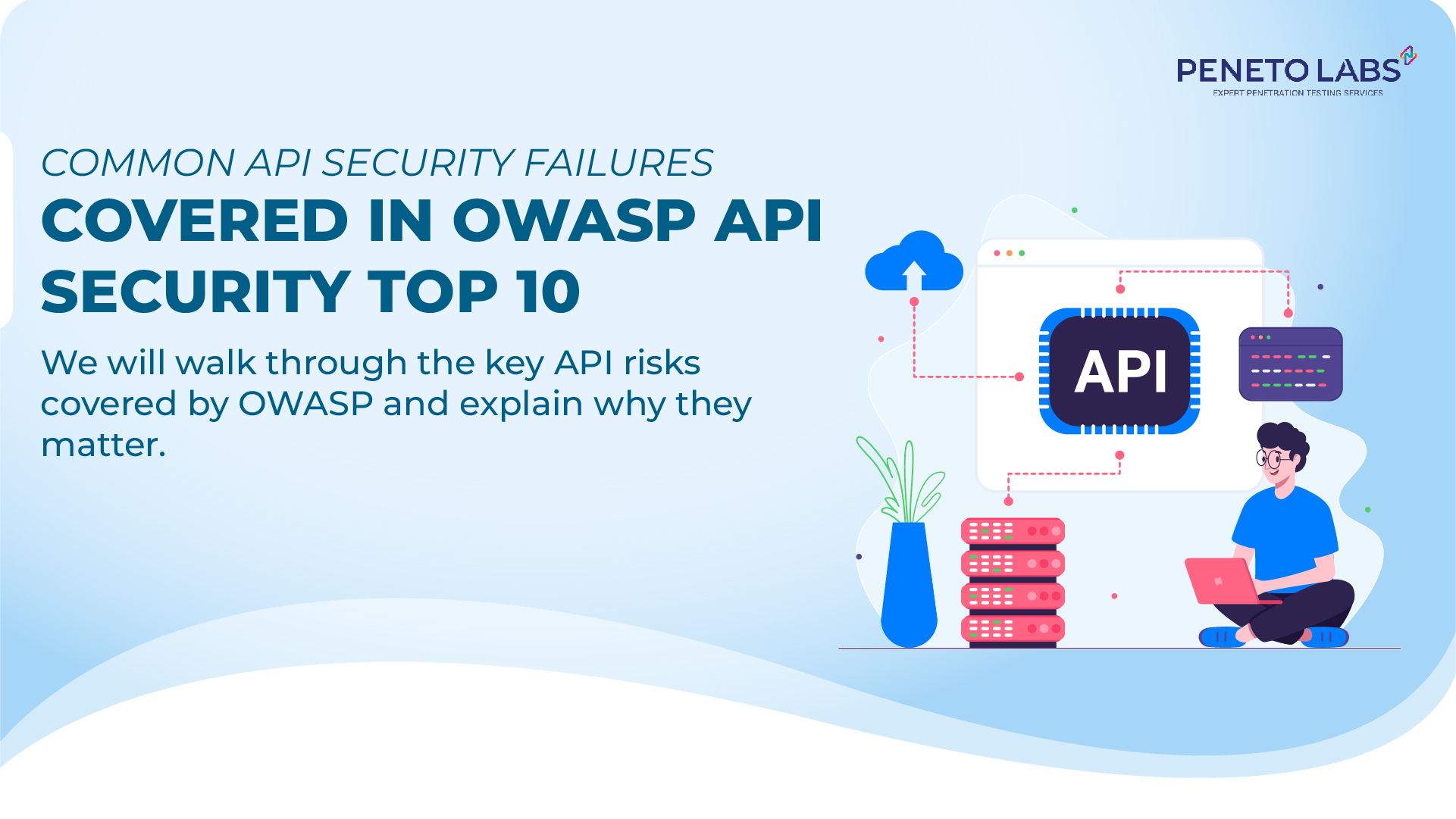 PENETO LABS
EXPERT PENETRATION TESTING SERVICES

COMMON API SECURITY FAILURES
COVERED IN OWASP API SECURITY TOP 10

We will walk through the key API risks covered by OWASP and explain why they matter.

API